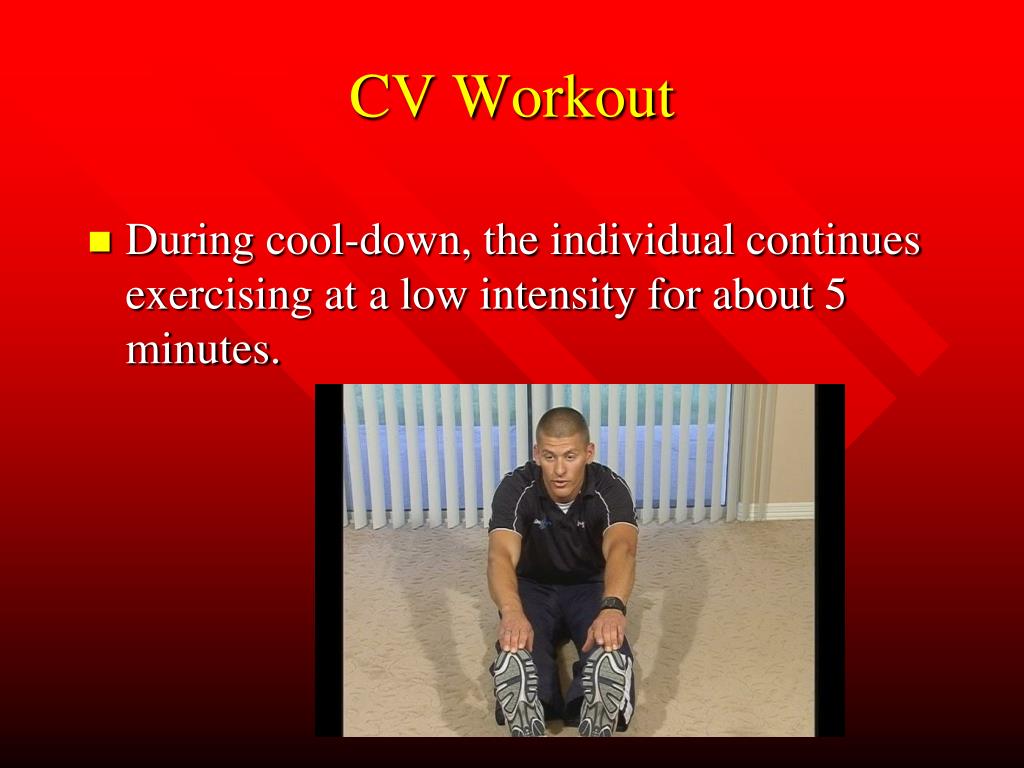 CV Workout

During cool-down, the individual continues exercising at a low intensity for about 5 minutes.